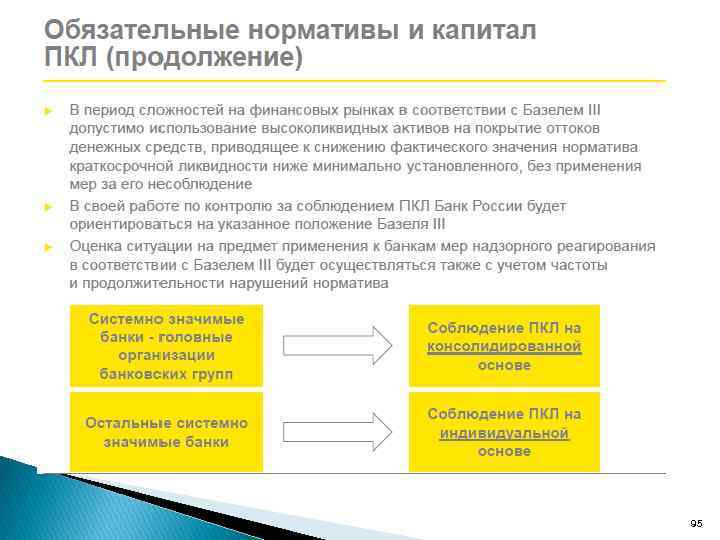 Обязательные нормативы и капитал ПКЛ (продолжение)

► В период сложностей на финансовых рынках в соответствии с Базелем III допустимо использование высоколиквидных активов на покрытие оттоков денежных средств, приводящее к снижению фактического значения норматива краткосрочной ликвидности ниже минимально установленного, без применения мер за его несоблюдение

► В своей работе по контролю за соблюдением ПКЛ Банк России будет ориентироваться на указанное положение Базеля III

► Оценка ситуации на предмет применения к банкам мер надзорного реагирования в соответствии с Базелем III будет осуществляться также с учетом частоты и продолжительности нарушений норматива

Системно значимые банки - головные организации банковских групп

Соблюдение ПКЛ на консолидированной основе

Остальные системно значимые банки

Соблюдение ПКЛ на индивидуальной основе

95